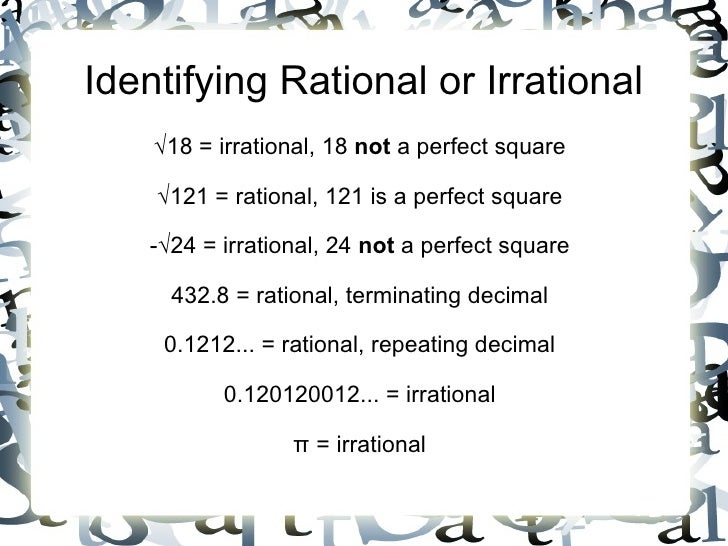 Identifying Rational or Irrational

$\sqrt{18}$ = irrational, 18 **not** a perfect square

$\sqrt{121}$ = rational, 121 is a perfect square

$-\sqrt{24}$ = irrational, 24 **not** a perfect square

432.8 = rational, terminating decimal

0.1212... = rational, repeating decimal

0.120120012... = irrational

$\pi$ = irrational